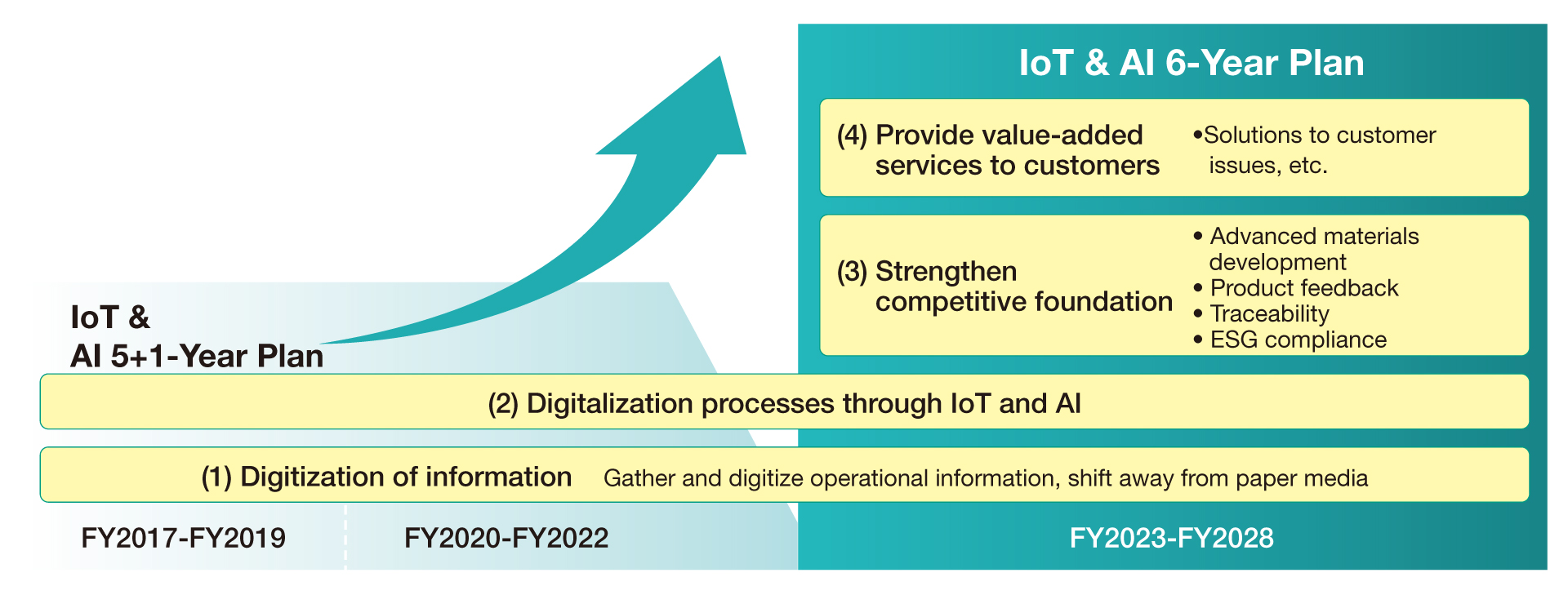 IoT & AI 6-Year Plan

(4) Provide value-added services to customers

•Solutions to customer issues, etc.

(3) Strengthen competitive foundation

• Advanced materials development
• Product feedback
• Traceability
• ESG compliance

IoT & AI 5+1-Year Plan

(2) Digitalization processes through IoT and AI

(1) Digitization of information Gather and digitize operational information, shift away from paper media

FY2017-FY2019

FY2020-FY2022

FY2023-FY2028